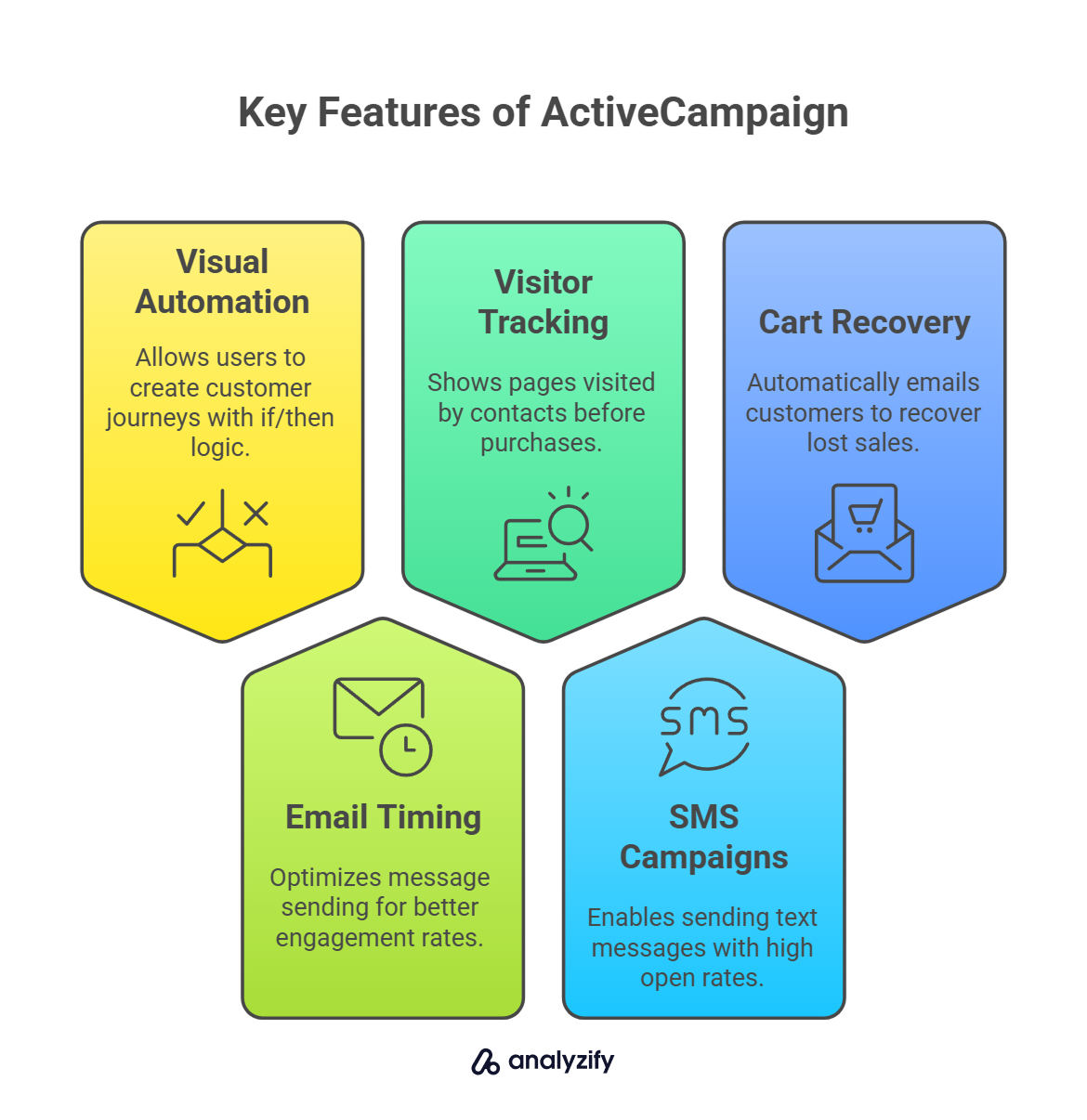 Key Features of ActiveCampaign

Visual Automation

Allows users to create customer journeys with if/then logic.

Visitor Tracking

Shows pages visited by contacts before purchases.

Cart Recovery

Automatically emails customers to recover lost sales.

Email Timing

Optimizes message sending for better engagement rates.

SMS

SMS Campaigns

Enables sending text messages with high open rates.

analyzify